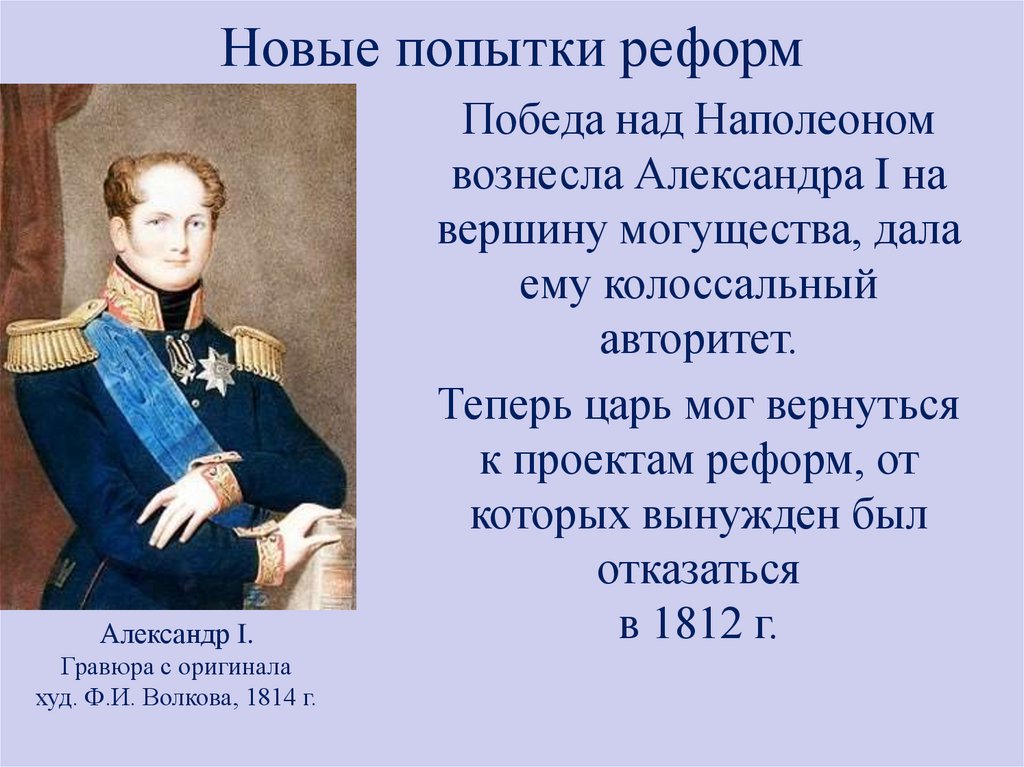 Новые попытки реформ

Победа над Наполеоном вознесла Александра I на вершину могущества, дала ему колоссальный авторитет.

Теперь царь мог вернуться к проектам реформ, от которых вынужден был отказаться в 1812 г.

Александр I.
Гравюра с оригинала худ. Ф.И. Волкова, 1814 г.